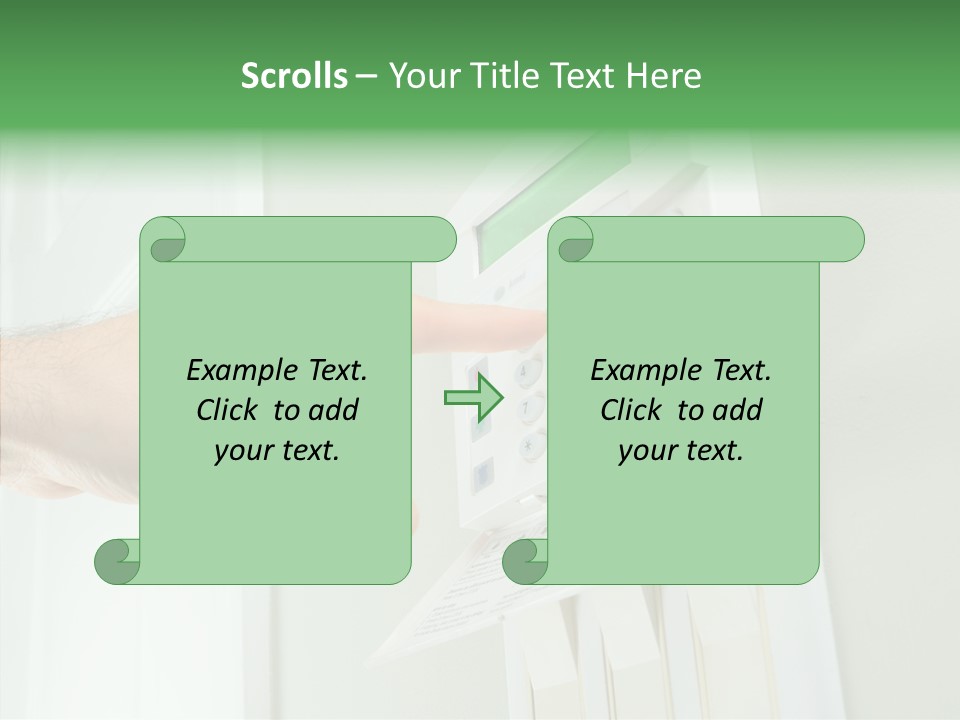 Scrolls – Your Title Text Here

Example Text.
Click to add
your text.

Example Text.
Click to add
your text.